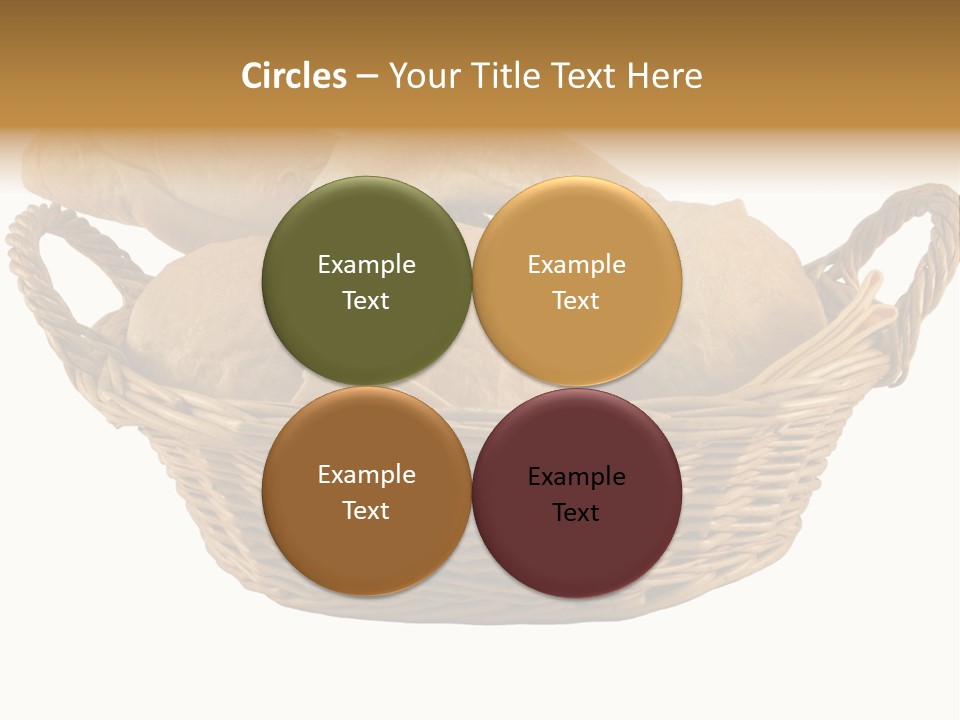 Circles – Your Title Text Here

Example Text

Example Text

Example Text

Example Text